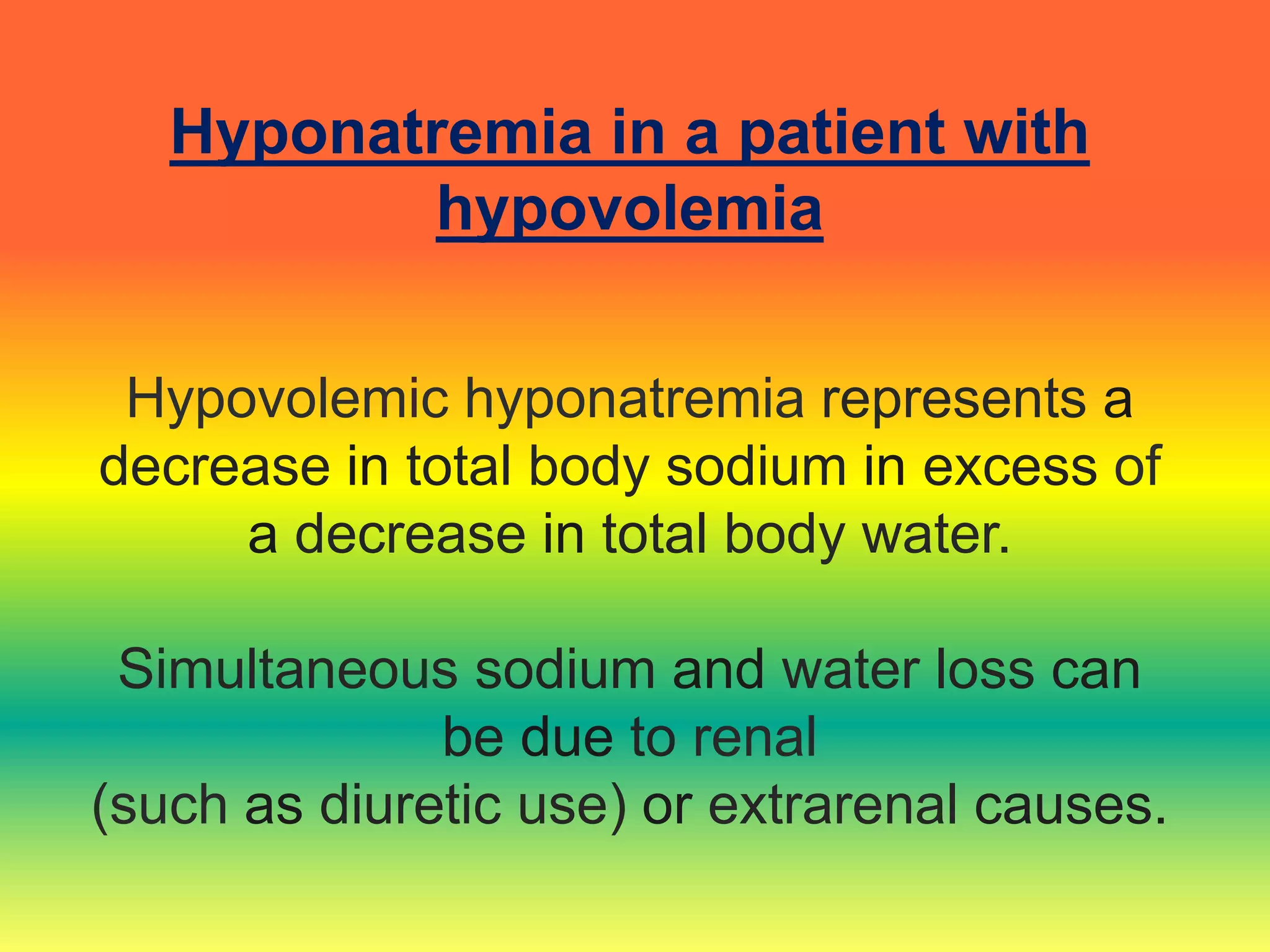 Hyponatremia in a patient with hypovolemia

Hypovolemic hyponatremia represents a decrease in total body sodium in excess of a decrease in total body water.

Simultaneous sodium and water loss can be due to renal (such as diuretic use) or extrarenal causes.